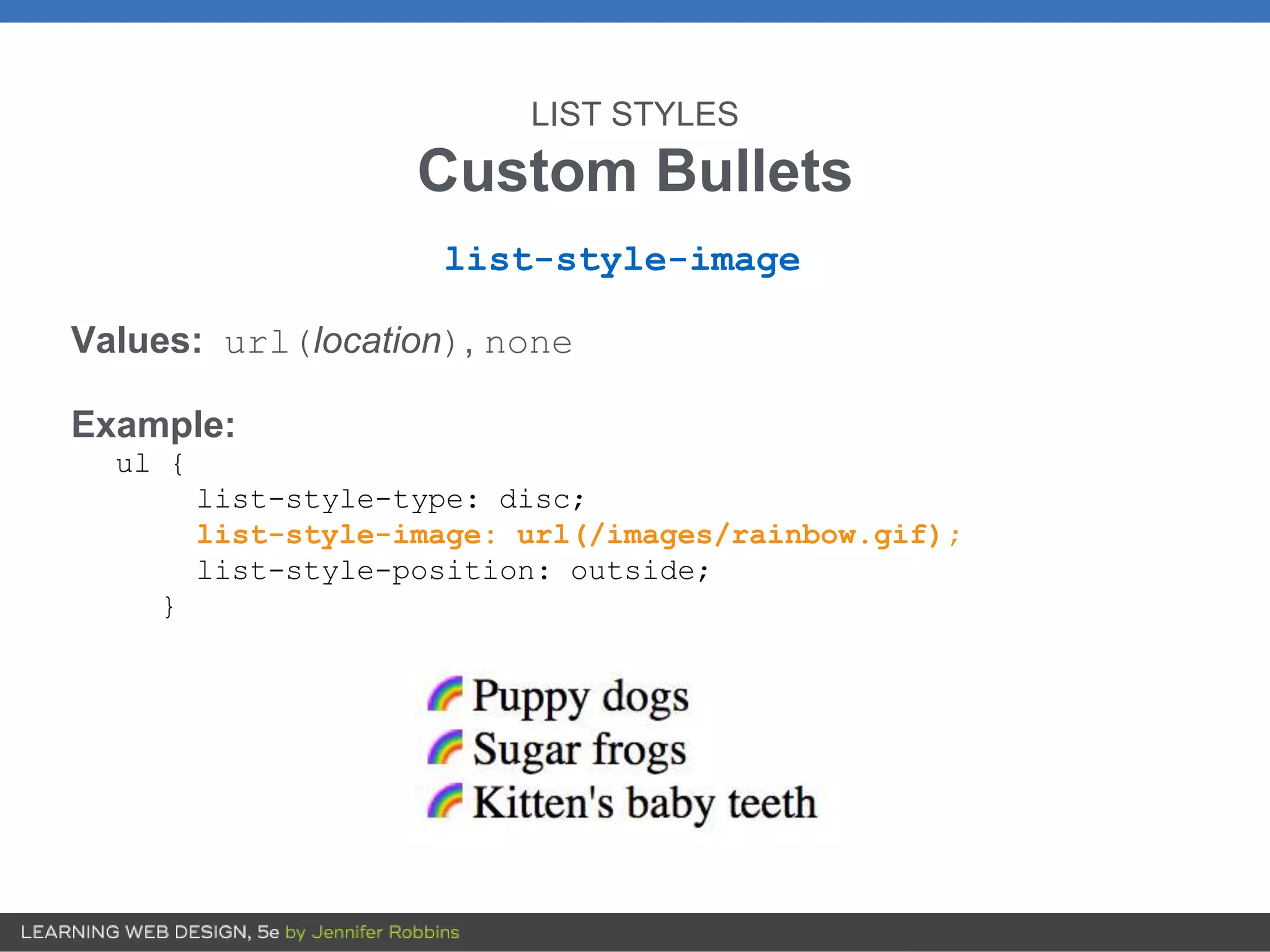 LIST STYLES

Custom Bullets

list-style-image

Values: url(location), none

Example:

ul {
list-style-type: disc;
list-style-image: url(/images/rainbow.gif);
list-style-position: outside;
}

Puppy dogs
Sugar frogs
Kitten's baby teeth

LEARNING WEB DESIGN, 5e by Jennifer Robbins